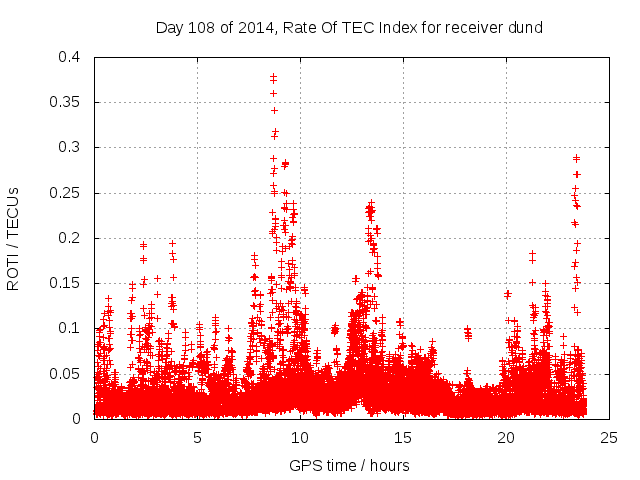 Day 108 of 2014, Rate Of TEC Index for receiver dund

ROTI / TECUs

0.4
0.35
0.3
0.25
0.2
0.15
0.1
0.05
0

0
5
10
15
20
25

GPS time / hours